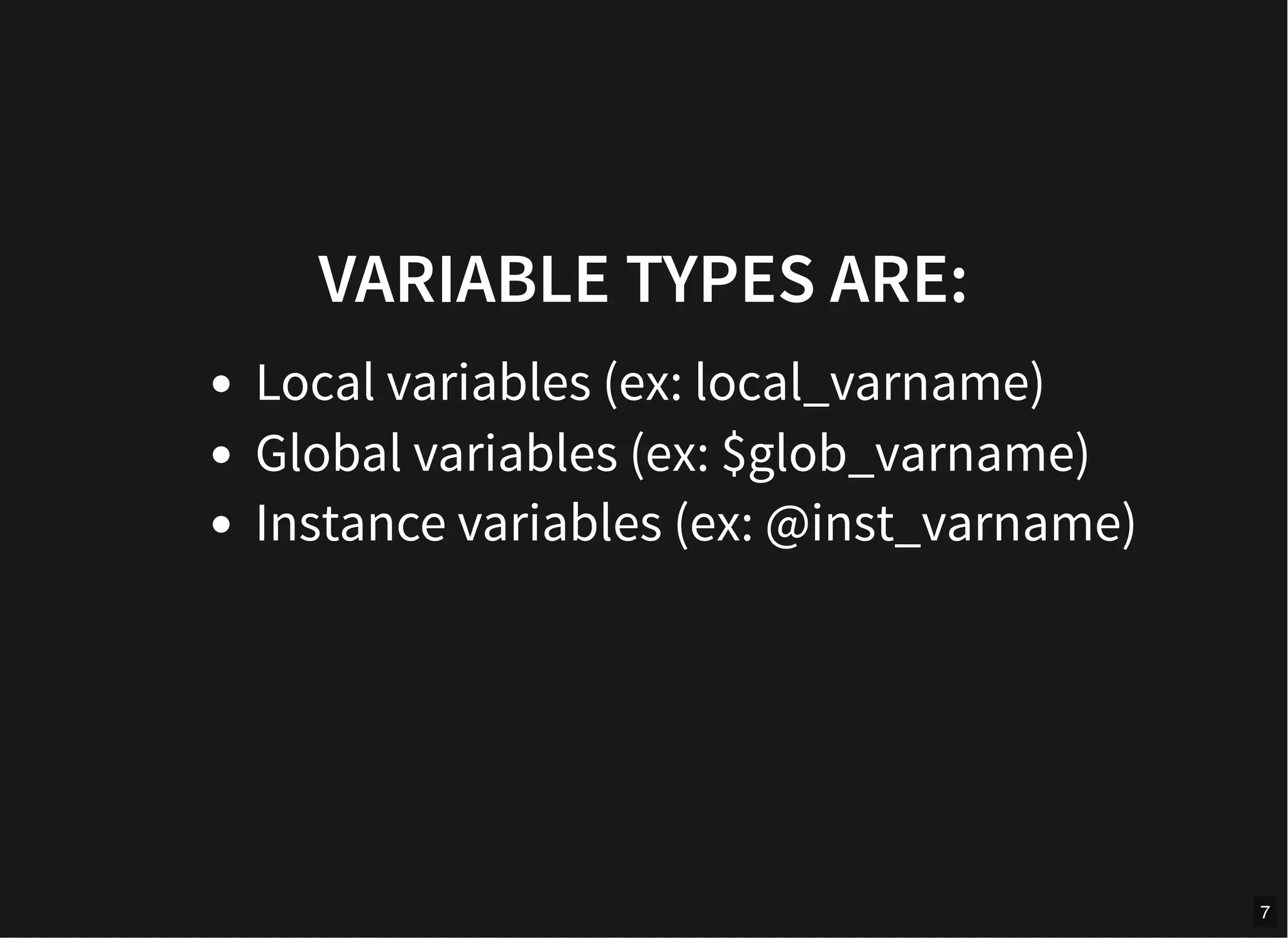 VARIABLE TYPES ARE:

- Local variables (ex: local_varname)
- Global variables (ex: \$glob_varname)
- Instance variables (ex: @inst_varname)

7